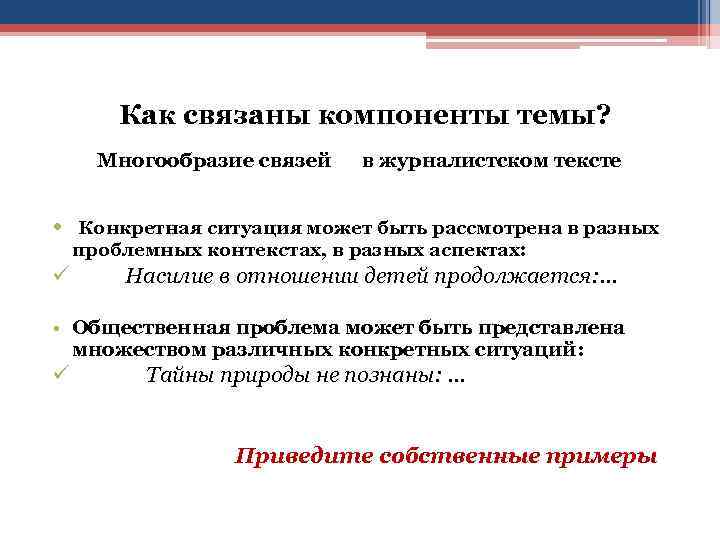 Как связаны компоненты темы?

Многообразие связей в журналистском тексте

• Конкретная ситуация может быть рассмотрена в разных проблемных контекстах, в разных аспектах:

✓ Насилие в отношении детей продолжается:…

• Общественная проблема может быть представлена множеством различных конкретных ситуаций:

✓ Тайны природы не познаны: …

Приведите собственные примеры